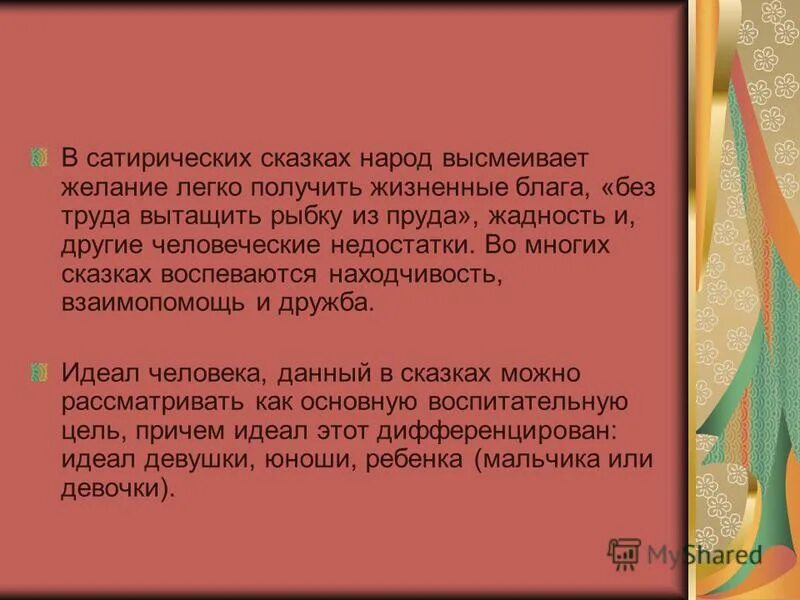 В сатирических сказках народ высмеивает желание легко получить жизненные блага, «без труда вытащить рыбку из пруда», жадность и, другие человеческие недостатки. Во многих сказках воспеваются находчивость, взаимопомощь и дружба.

Идеал человека, данный в сказках можно рассматривать как основную воспитательную цель, причем идеал этот дифференцирован: идеал девушки, юноши, ребенка (мальчика или девочки).

MyShared